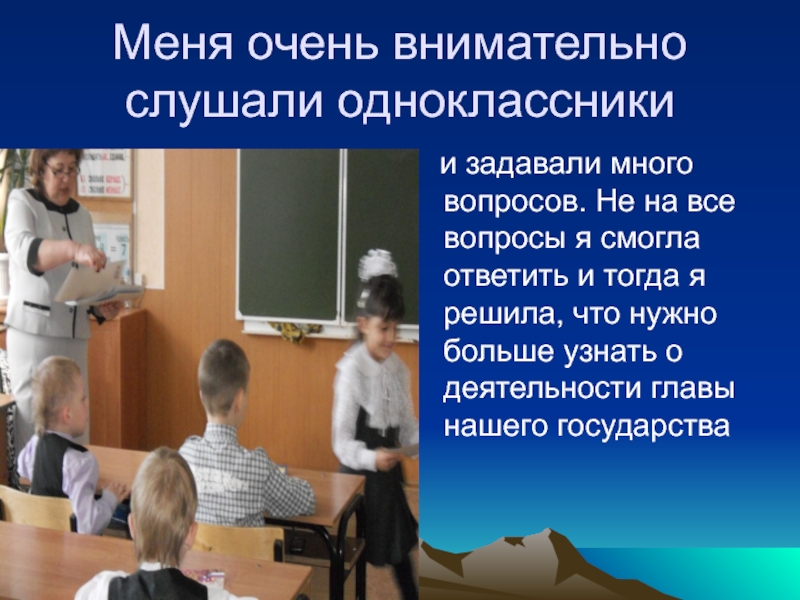 Меня очень внимательно слушали одноклассники

и задавали много вопросов. Не на все вопросы я смогла ответить и тогда я решила, что нужно больше узнать о деятельности главы нашего государства